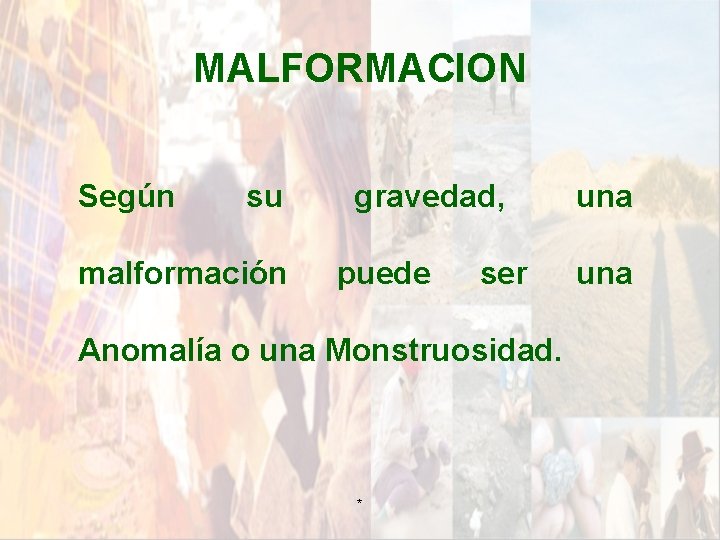 MALFORMACION

Según su gravedad, una malformación puede ser una Anomalía o una Monstruosidad.

*